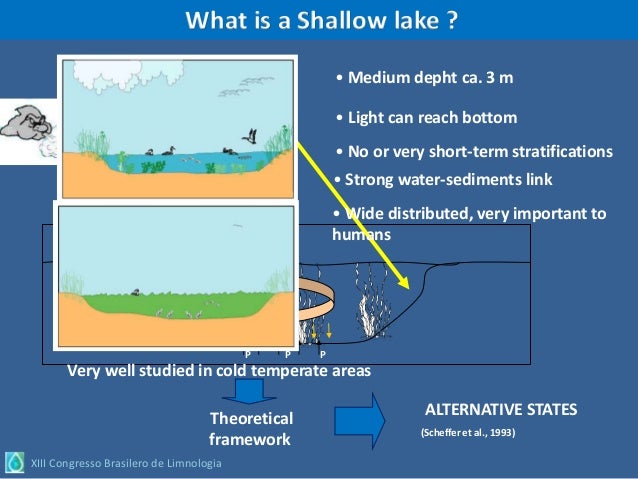 What is a Shallow lake ?

• Medium depht ca. 3 m

• Light can reach bottom

• No or very short-term stratifications

• Strong water-sediments link

• Wide distributed, very important to humans

P P P

Very well studied in cold temperate areas

Theoretical framework

ALTERNATIVE STATES

(Scheffer et al., 1993)

XIII Congresso Brasilero de Limnologia